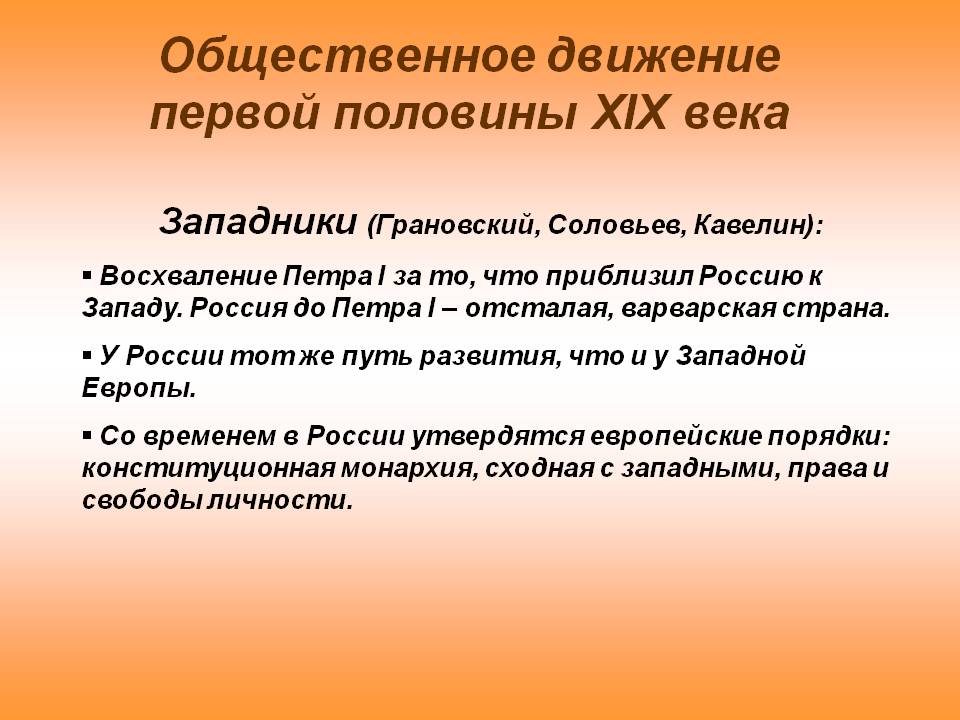 Общественное движение первой половины XIX века

Западники (Грановский, Соловьев, Кавелин):

▪ Восхваление Петра I за то, что приблизил Россию к Западу. Россия до Петра I – отсталая, варварская страна.

▪ У России тот же путь развития, что и у Западной Европы.

▪ Со временем в России утвердятся европейские порядки: конституционная монархия, сходная с западными, права и свободы личности.